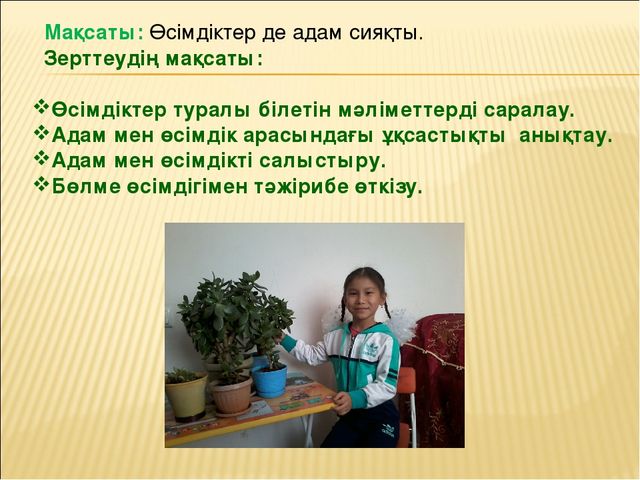 Мақсаты: Өсімдіктер де адам сияқты.
Зерттеудің мақсаты:

❖Өсімдіктер туралы білетін мәліметтерді саралау.
❖Адам мен өсімдік арасындағы ұқсастықты анықтау.
❖Адам мен өсімдікті салыстыру.
❖Бөлме өсімдігімен тәжірибе өткізу.